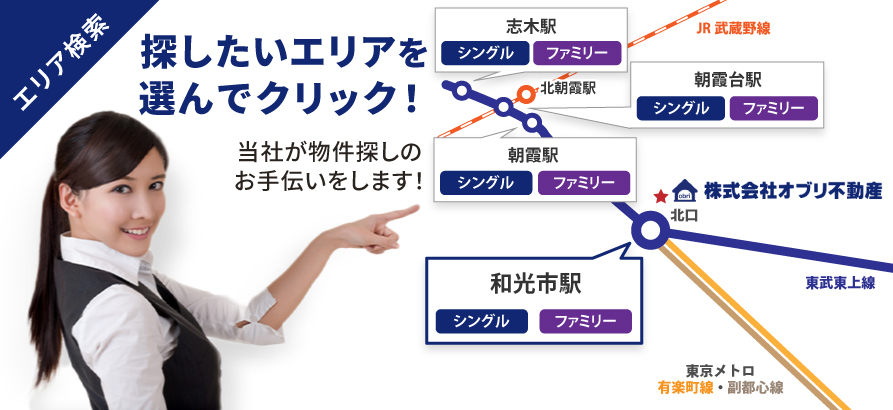 エリア検索

探したいエリアを選んでクリック！

当社が物件探しのお手伝いをします！

志木駅
シングル
ファミリー

JR 武蔵野線

北朝霞駅

朝霞台駅
シングル
ファミリー

朝霞駅
シングル
ファミリー

obri 株式会社オブリ不動産

北口

和光市駅
シングル
ファミリー

東武東上線

東京メトロ
有楽町線・副都心線